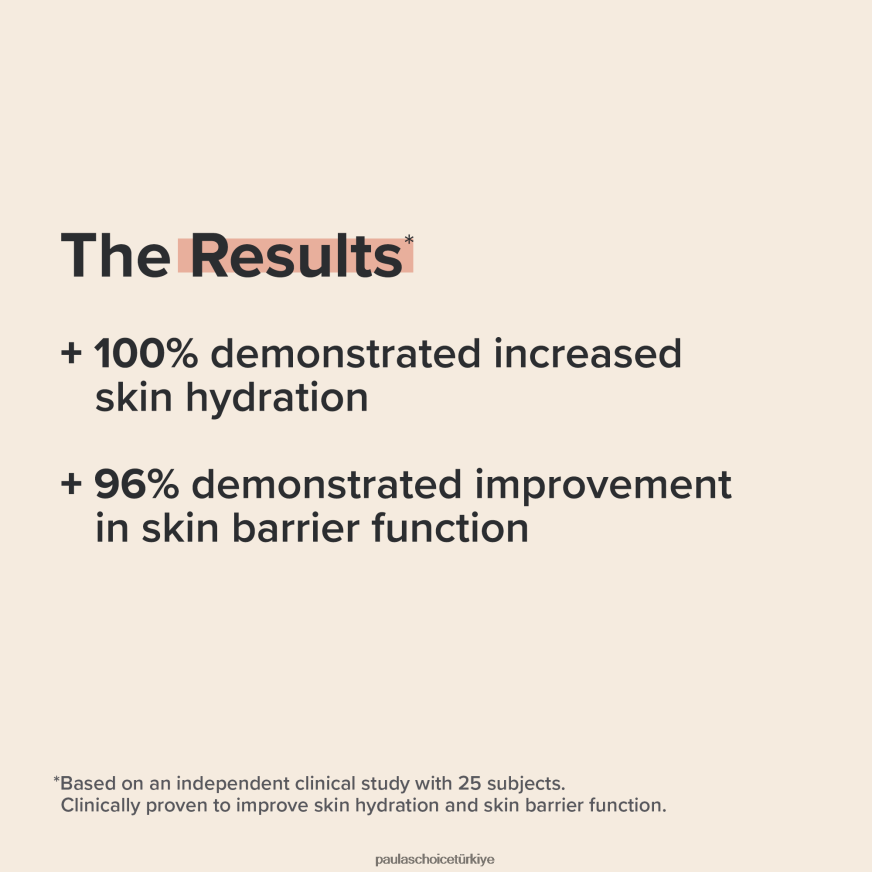 The Results*

+ 100% demonstrated increased skin hydration

+ 96% demonstrated improvement in skin barrier function

*Based on an independent clinical study with 25 subjects.
Clinically proven to improve skin hydration and skin barrier function.

paulaschoicetürkiye